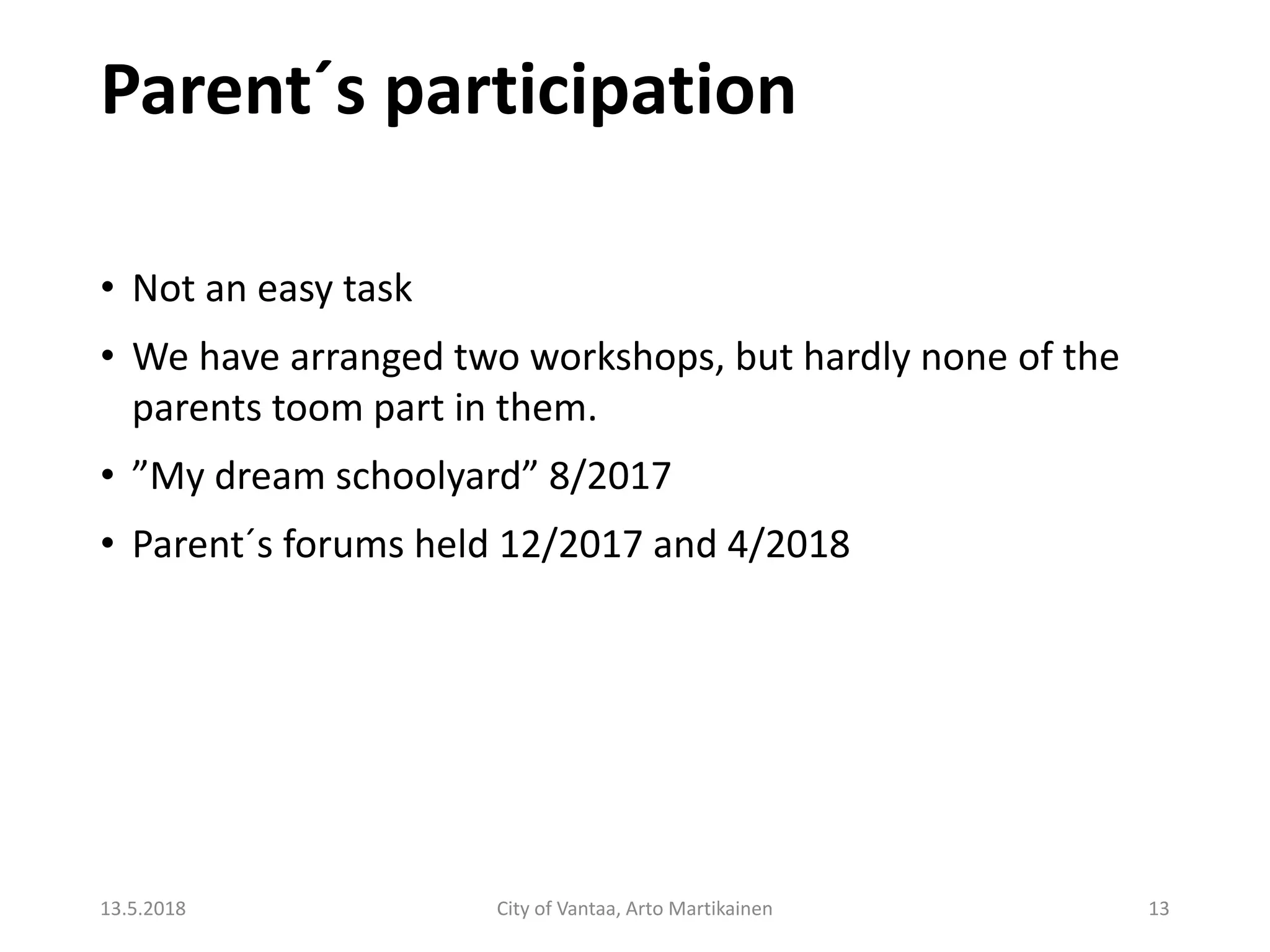 Parent´s participation

• Not an easy task
• We have arranged two workshops, but hardly none of the parents toom part in them.
• ”My dream schoolyard” 8/2017
• Parent´s forums held 12/2017 and 4/2018

13.5.2018 City of Vantaa, Arto Martikainen 13